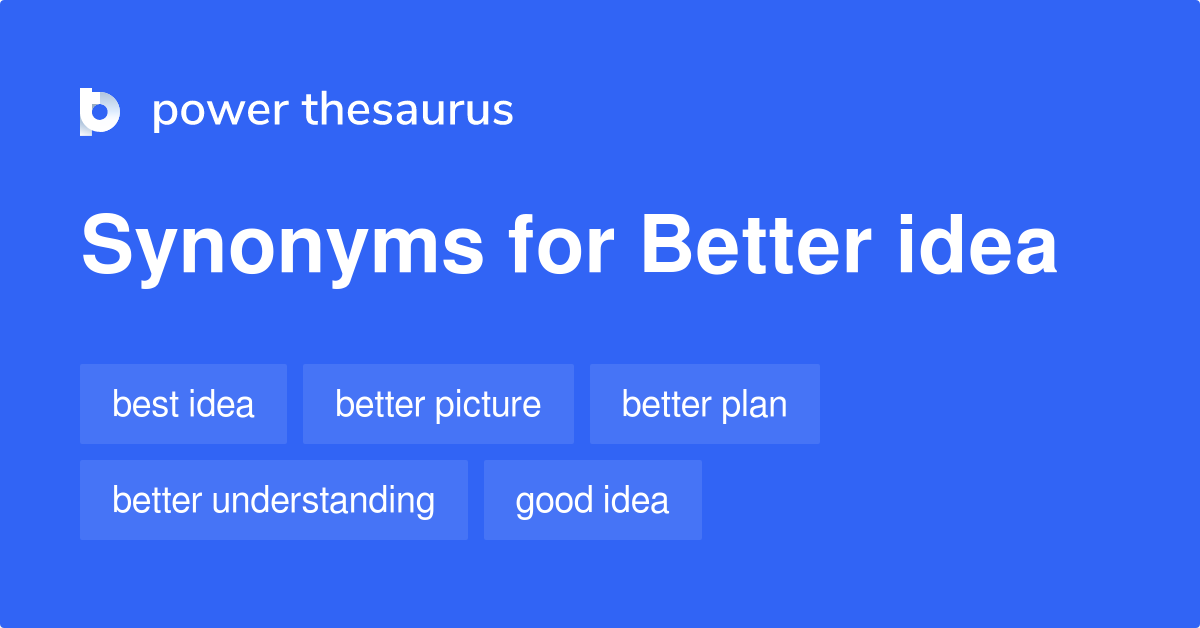 power thesaurus

Synonyms for Better idea

best idea

better picture

better plan

better understanding

good idea